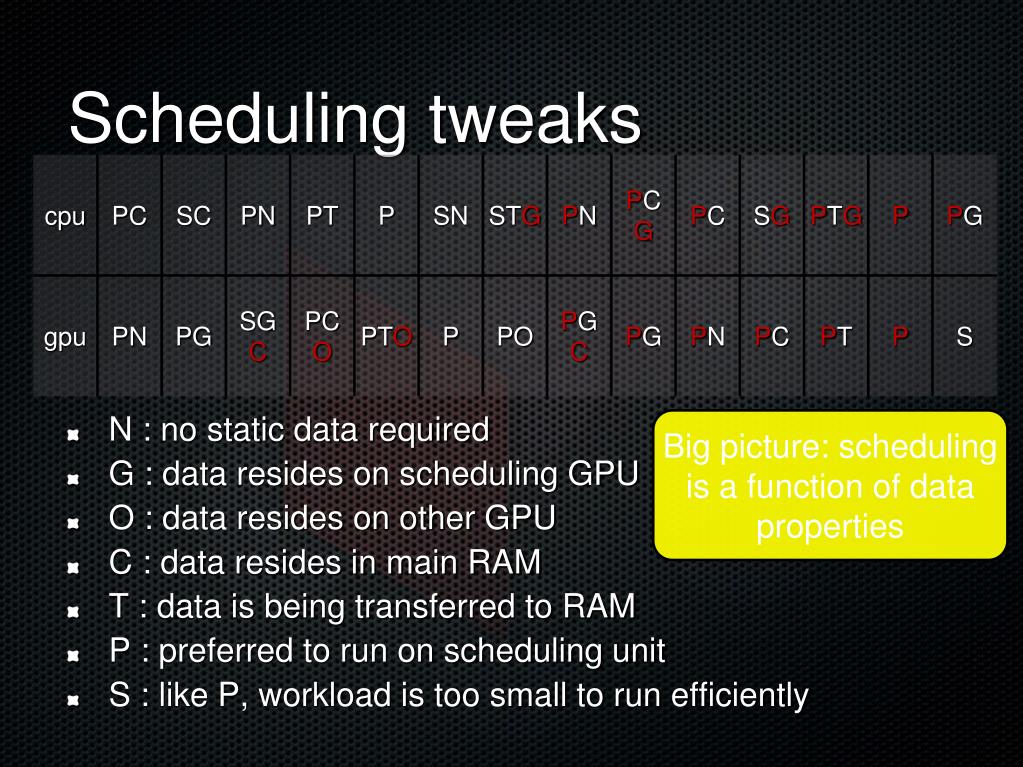 Scheduling tweaks

| cpu | PC | SC | PN | PT | P | SN | STG | PN | PC G | PC | SG | PTG | P | PG |
|---|---|---|---|---|---|---|---|---|---|---|---|---|---|---|
| gpu | PN | PG | SG C | PC O | PTO | P | PO | PG C | PG | PN | PC | PT | P | S |

N : no static data required
G : data resides on scheduling GPU
O : data resides on other GPU
C : data resides in main RAM
T : data is being transferred to RAM
P : preferred to run on scheduling unit
S : like P, workload is too small to run efficiently

Big picture: scheduling is a function of data properties